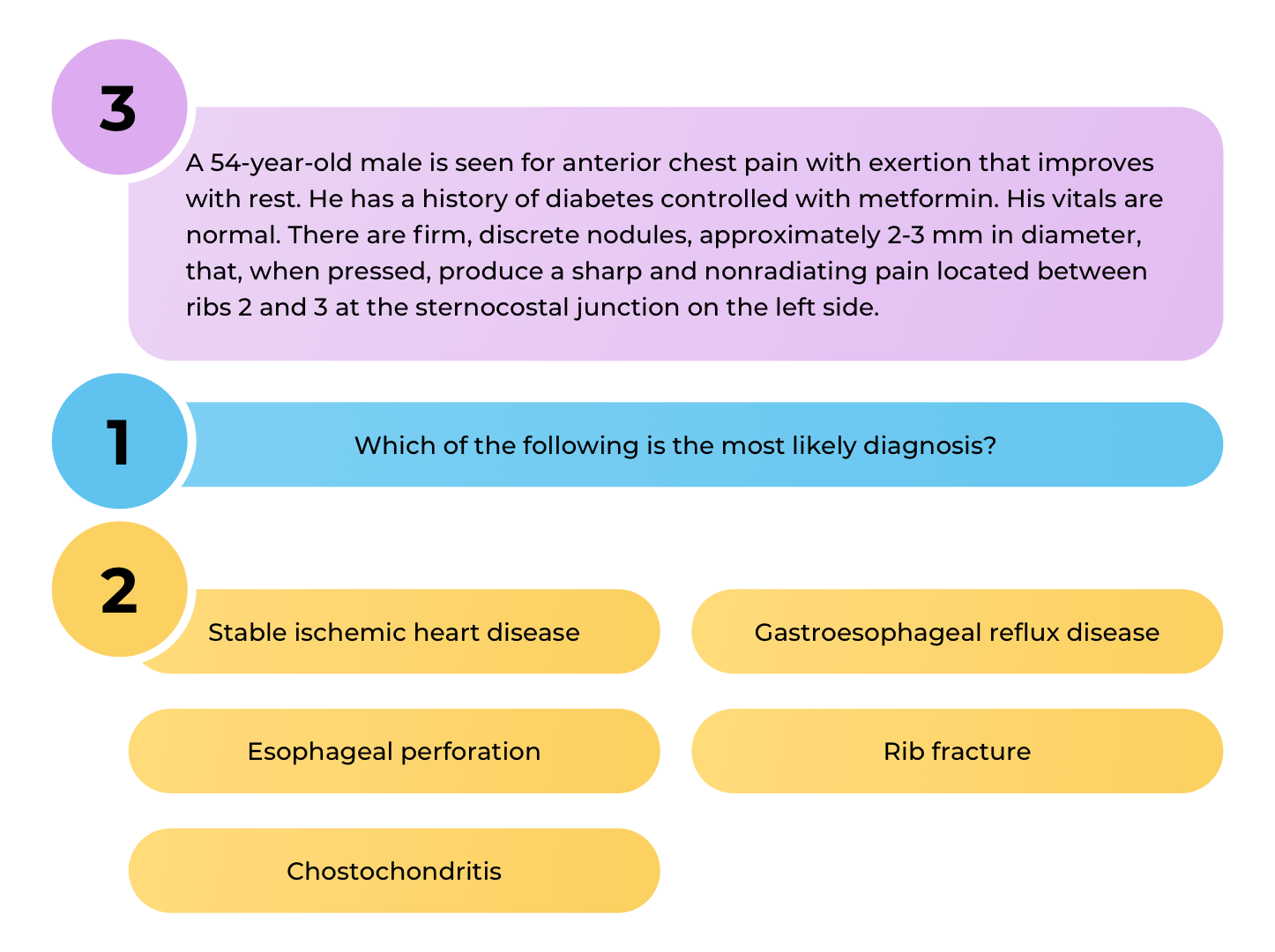 3

A 54-year-old male is seen for anterior chest pain with exertion that improves with rest. He has a history of diabetes controlled with metformin. His vitals are normal. There are firm, discrete nodules, approximately 2-3 mm in diameter, that, when pressed, produce a sharp and nonradiating pain located between ribs 2 and 3 at the sternocostal junction on the left side.

1

Which of the following is the most likely diagnosis?

2

Stable ischemic heart disease

Gastroesophageal reflux disease

Esophageal perforation

Rib fracture

Chostochondritis